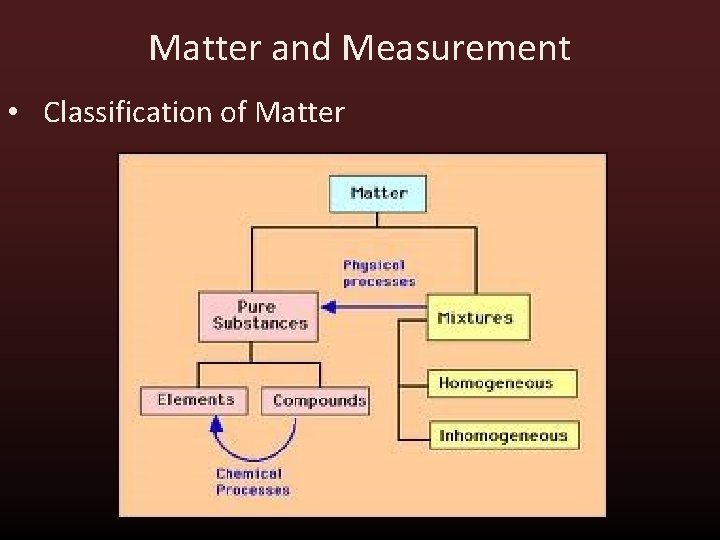 Matter and Measurement

• Classification of Matter

Matter

Physical processes

Pure Substances

Mixtures

Elements

Compounds

Homogeneous

Inhomogeneous

Chemical Processes